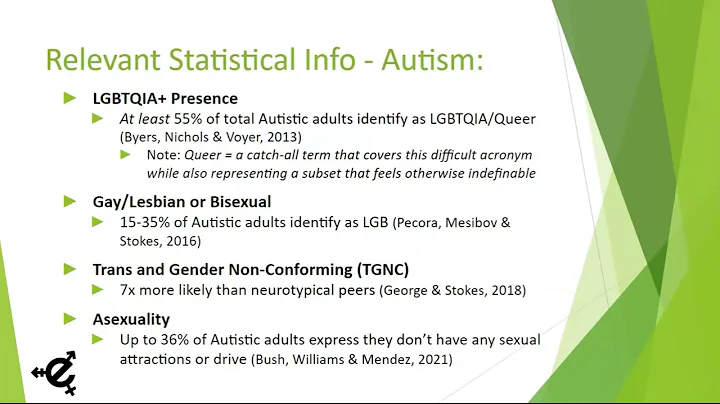 Relevant Statistical Info - Autism:

LGBTQIA+ Presence

At least 55% of total Autistic adults identify as LGBTQIA/Queer (Byers, Nichols & Voyer, 2013)

Note: Queer = a catch-all term that covers this difficult acronym while also representing a subset that feels otherwise indefinable

Gay/Lesbian or Bisexual

15-35% of Autistic adults identify as LGB (Pecora, Mesibov & Stokes, 2016)

Trans and Gender Non-Conforming (TGNC)

7x more likely than neurotypical peers (George & Stokes, 2018)

Asexuality

Up to 36% of Autistic adults express they don't have any sexual attractions or drive (Bush, Williams & Mendez, 2021)